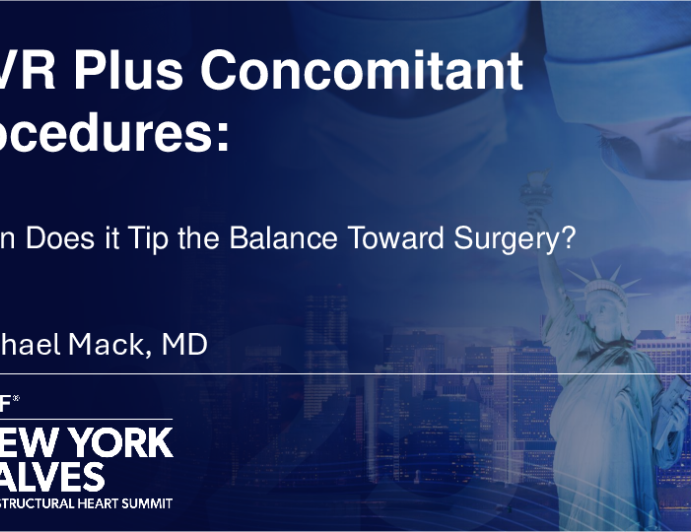 VR Plus Concomitant ocedures:

n Does it Tip the Balance Toward Surgery?

hael Mack, MD

F®
EW YORK
ALVES
STRUCTURAL HEART SUMMIT